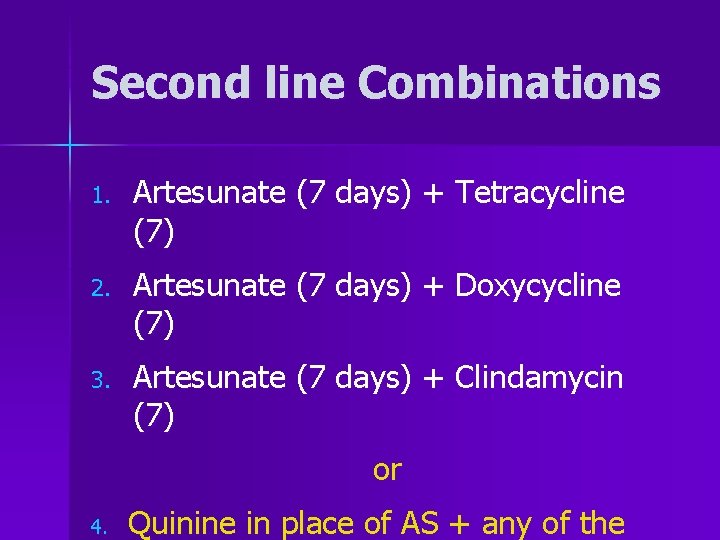 Second line Combinations

1. Artesunate (7 days) + Tetracycline (7)
2. Artesunate (7 days) + Doxycycline (7)
3. Artesunate (7 days) + Clindamycin (7)

or

4. Quinine in place of AS + any of the